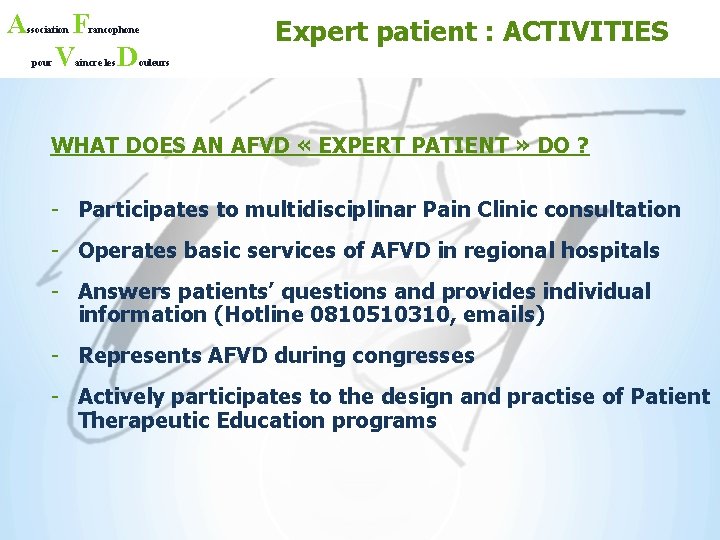 Association Francophone pour Vaincre les Douleurs

Expert patient : ACTIVITIES

WHAT DOES AN AFVD « EXPERT PATIENT » DO ?

- Participates to multidisciplinar Pain Clinic consultation
- Operates basic services of AFVD in regional hospitals
- Answers patients' questions and provides individual information (Hotline 0810510310, emails)
- Represents AFVD during congresses
- Actively participates to the design and practise of Patient Therapeutic Education programs